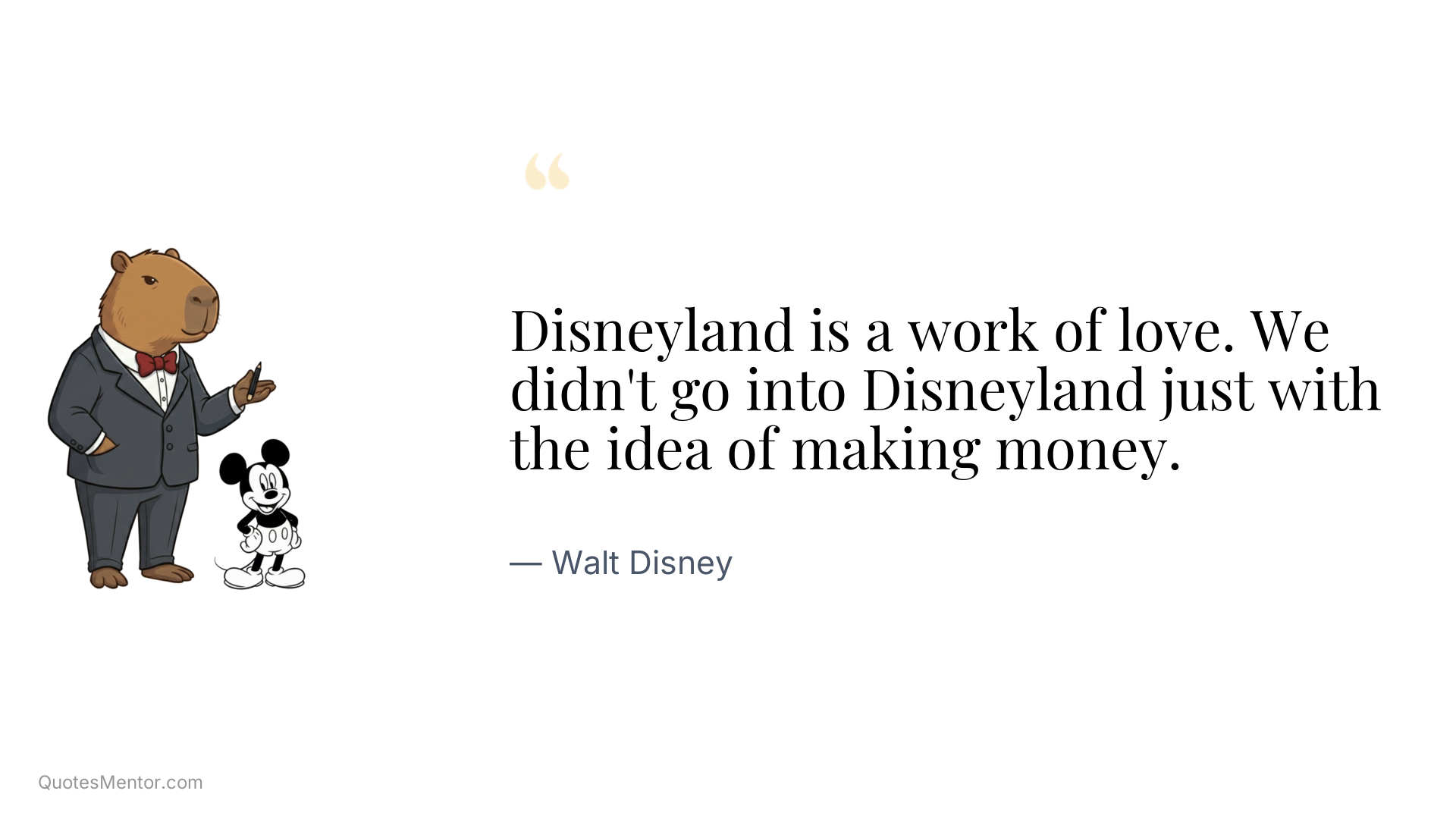 “

Disneyland is a work of love. We didn't go into Disneyland just with the idea of making money.

— Walt Disney

QuotesMentor.com